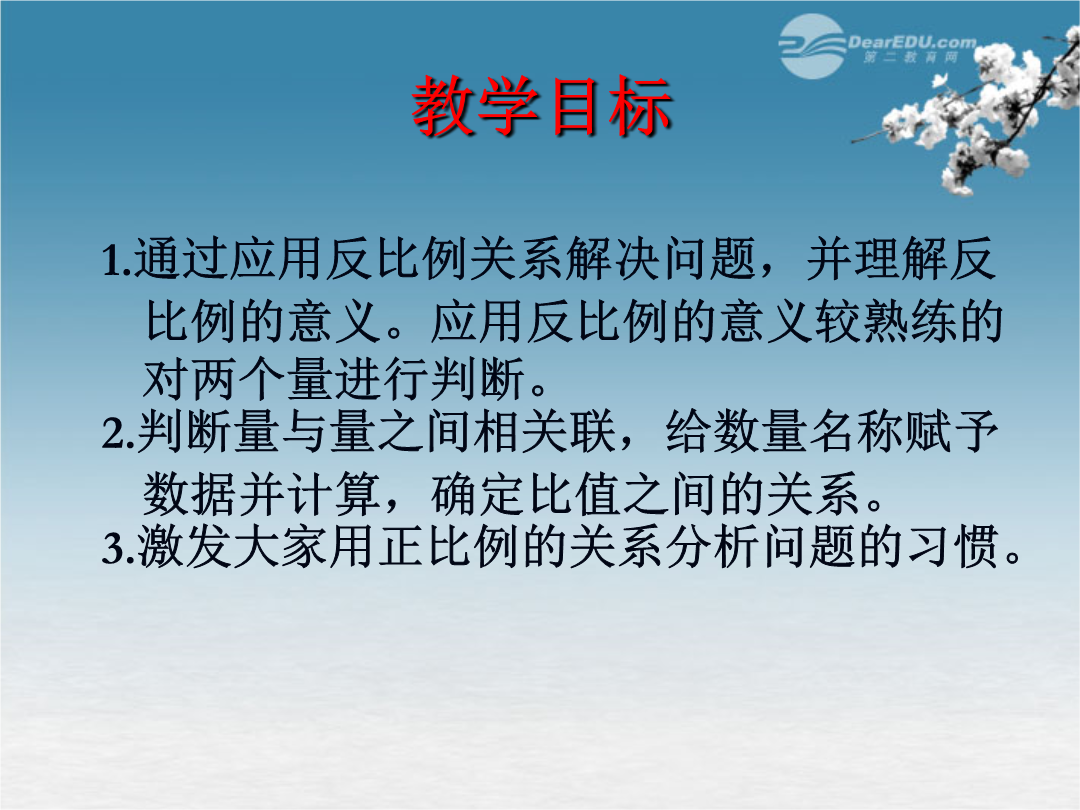 DearEDU.com
第二教育网

教学目标

1.通过应用反比例关系解决问题，并理解反比例的意义。应用反比例的意义较熟练的对两个量进行判断。

2.判断量与量之间相关联，给数量名称赋予数据并计算，确定比值之间的关系。

3.激发大家用正比例的关系分析问题的习惯。